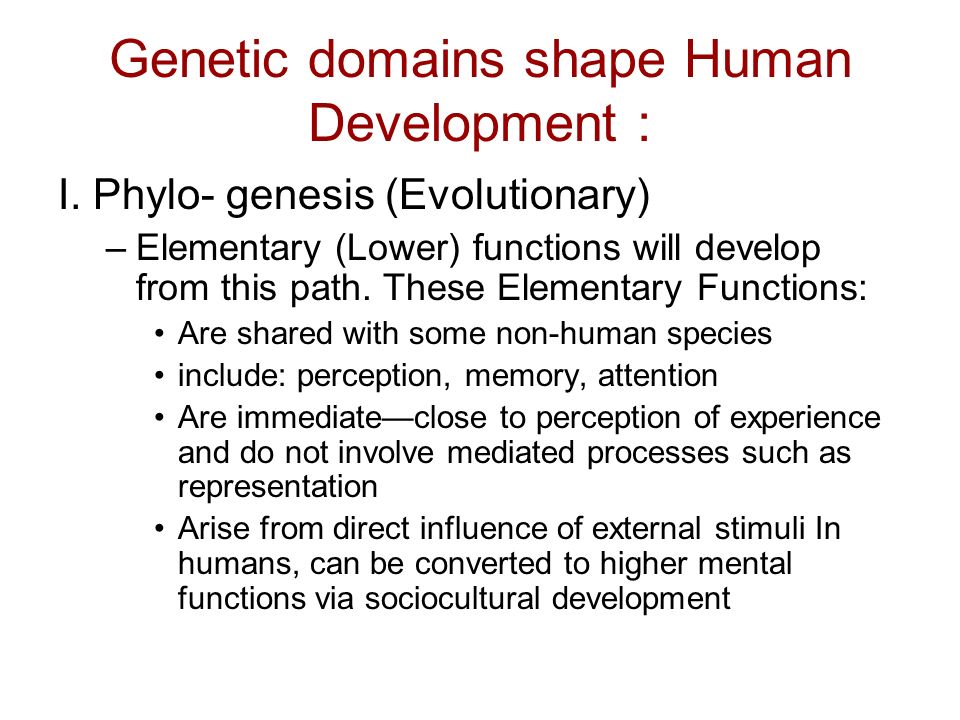 Genetic domains shape Human Development :

I. Phylo- genesis (Evolutionary)

– Elementary (Lower) functions will develop from this path. These Elementary Functions:

• Are shared with some non-human species

• include: perception, memory, attention

• Are immediate—close to perception of experience and do not involve mediated processes such as representation

• Arise from direct influence of external stimuli In humans, can be converted to higher mental functions via sociocultural development